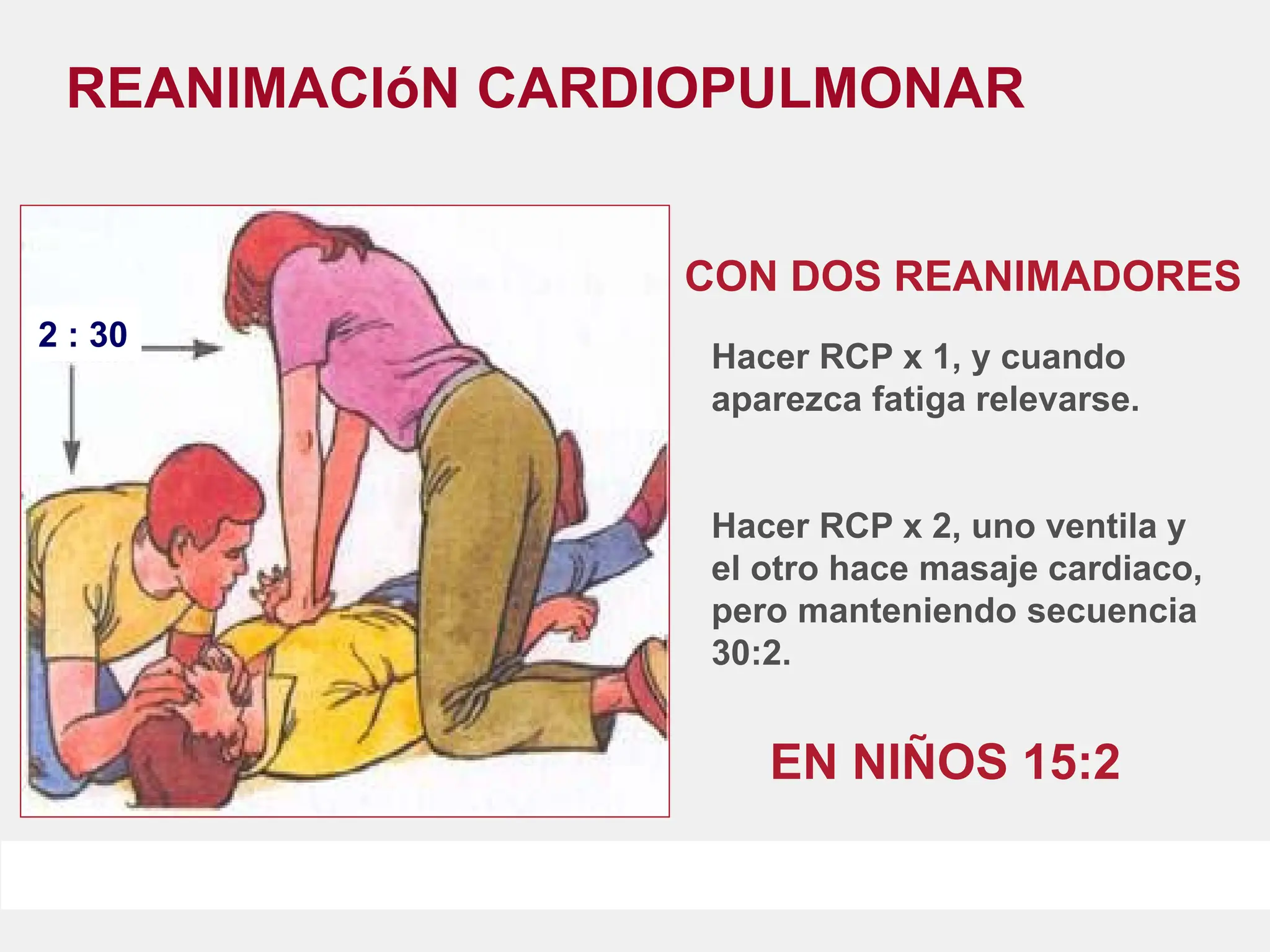 REANIMACIóN CARDIOPULMONAR

2 : 30

CON DOS REANIMADORES

Hacer RCP x 1, y cuando aparezca fatiga relevarse.

Hacer RCP x 2, uno ventila y el otro hace masaje cardiaco, pero manteniendo secuencia 30:2.

EN NIÑOS 15:2